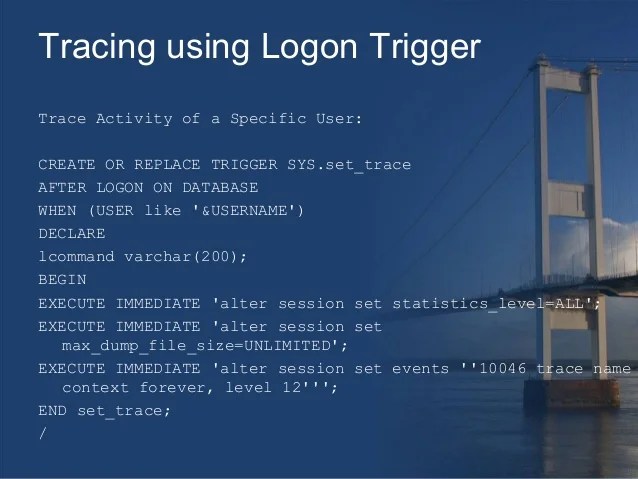 Tracing using Logon Trigger

Trace Activity of a Specific User:

CREATE OR REPLACE TRIGGER SYS.set_trace
AFTER LOGON ON DATABASE
WHEN (USER like '&USERNAME')
DECLARE
lcommand varchar(200);
BEGIN
EXECUTE IMMEDIATE 'alter session set statistics_level=ALL';
EXECUTE IMMEDIATE 'alter session set max_dump_file_size=UNLIMITED';
EXECUTE IMMEDIATE 'alter session set events ''10046 trace name context forever, level 12''';
END set_trace;
/